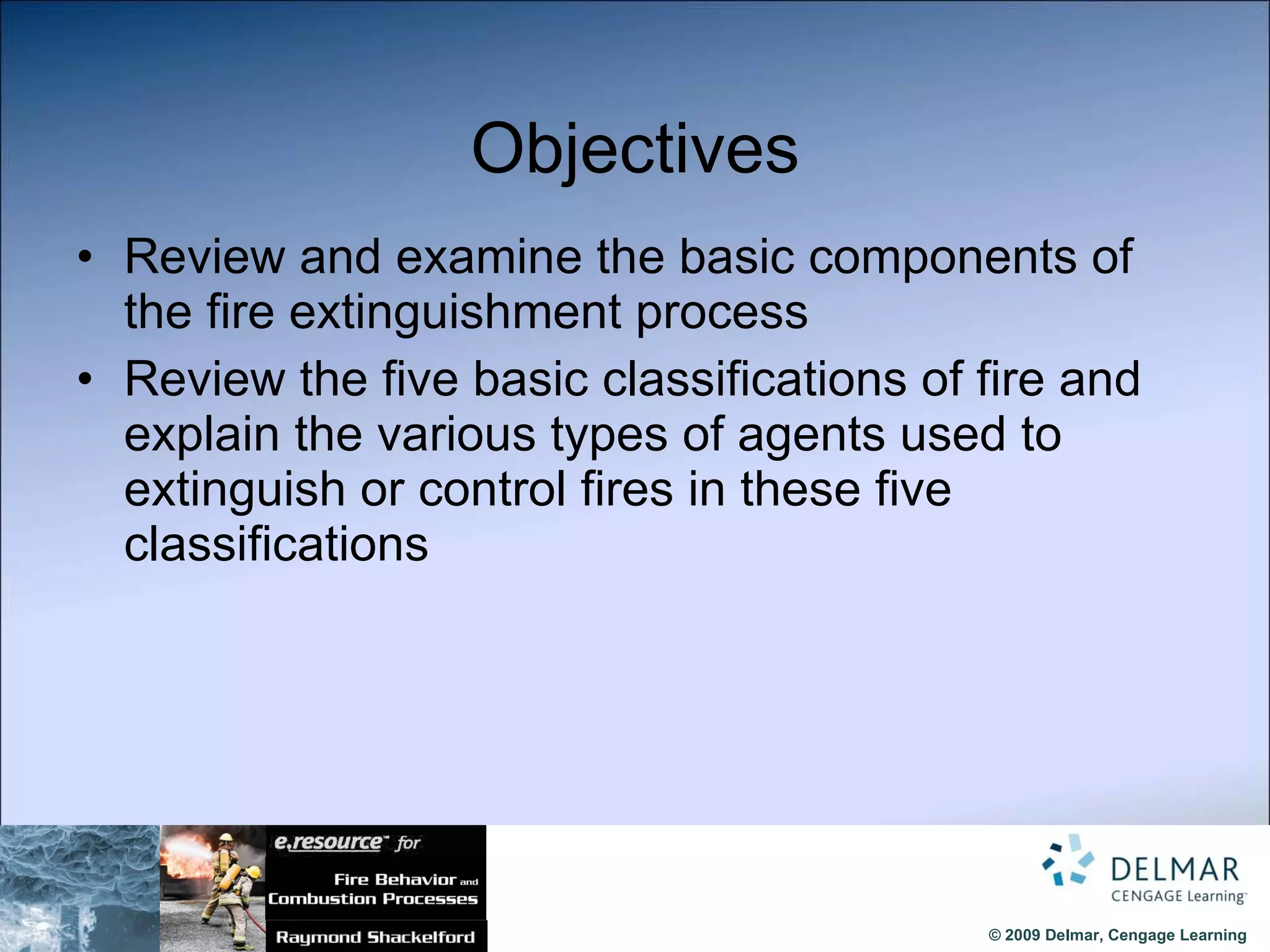 Objectives

• Review and examine the basic components of the fire extinguishment process

• Review the five basic classifications of fire and explain the various types of agents used to extinguish or control fires in these five classifications

e.resource™ for
Fire Behavior and Combustion Processes
Raymond Shackelford

DELMAR
CENGAGE Learning™

© 2009 Delmar, Cengage Learning